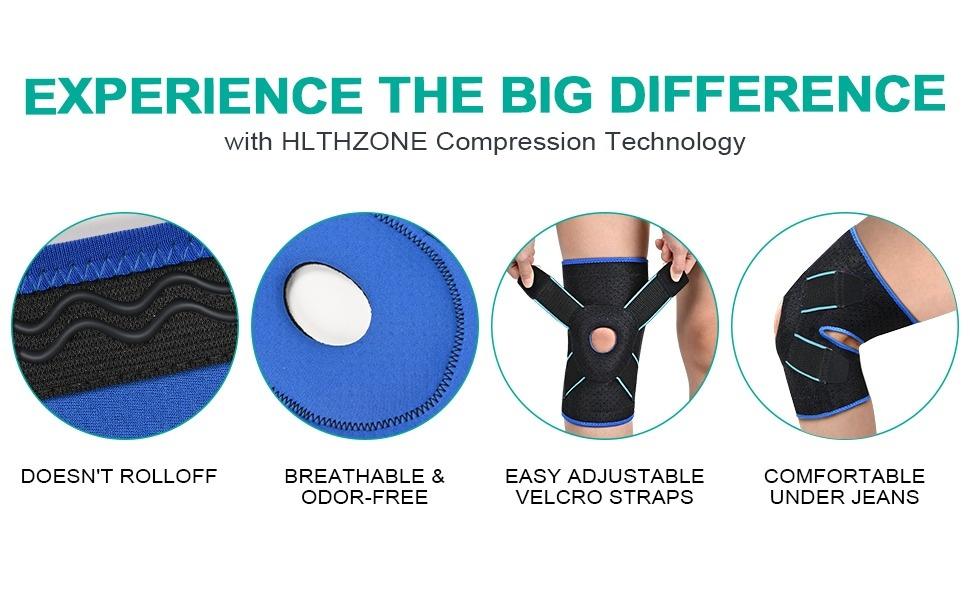 EXPERIENCE THE BIG DIFFERENCE
with HLTHZONE Compression Technology

DOESN'T ROLLOFF

BREATHABLE & ODOR-FREE

EASY ADJUSTABLE VELCRO STRAPS

COMFORTABLE UNDER JEANS